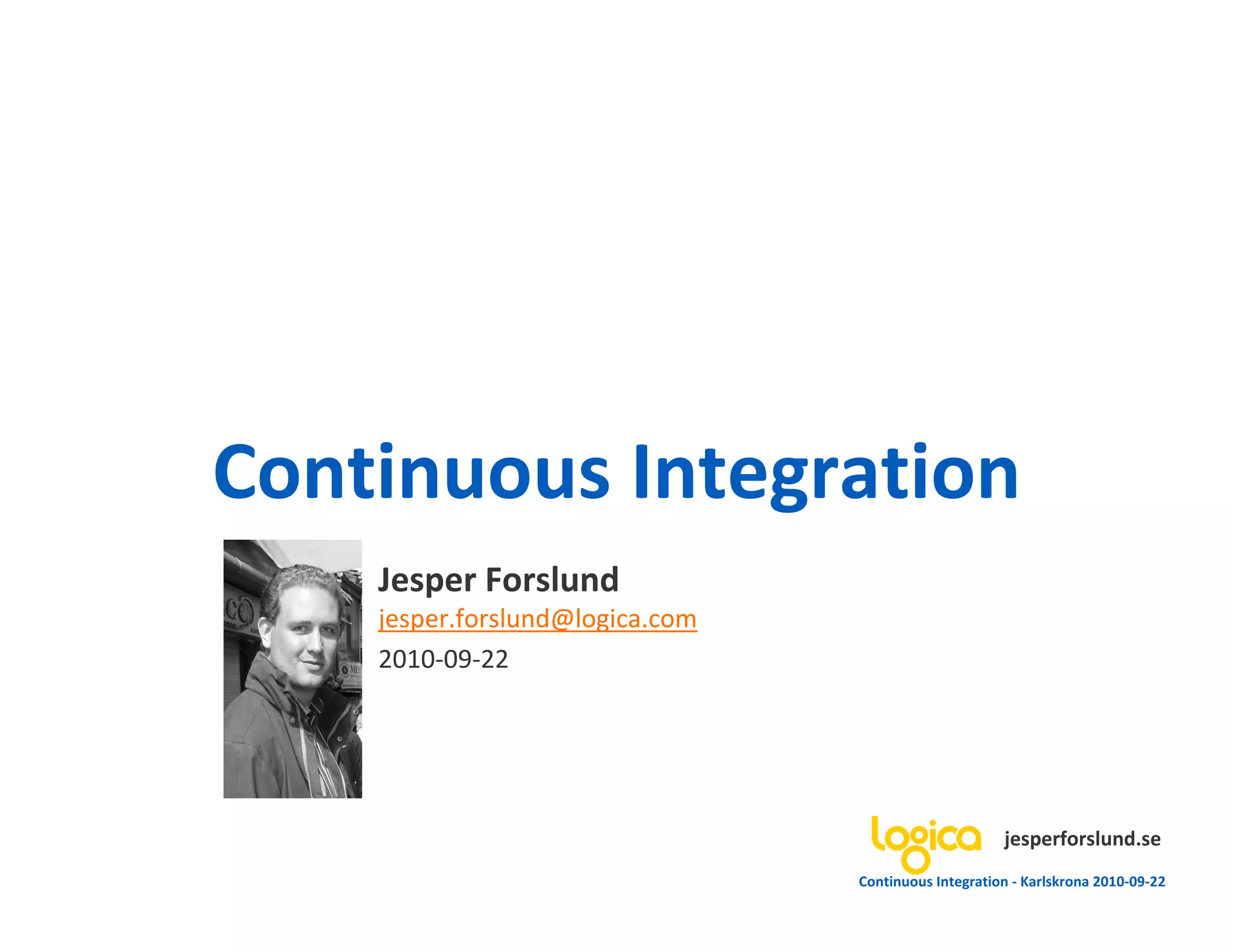 Continuous Integration

Jesper Forslund
jesper.forslund@logica.com
2010-09-22

logica jesperforslund.se

Continuous Integration - Karlskrona 2010-09-22